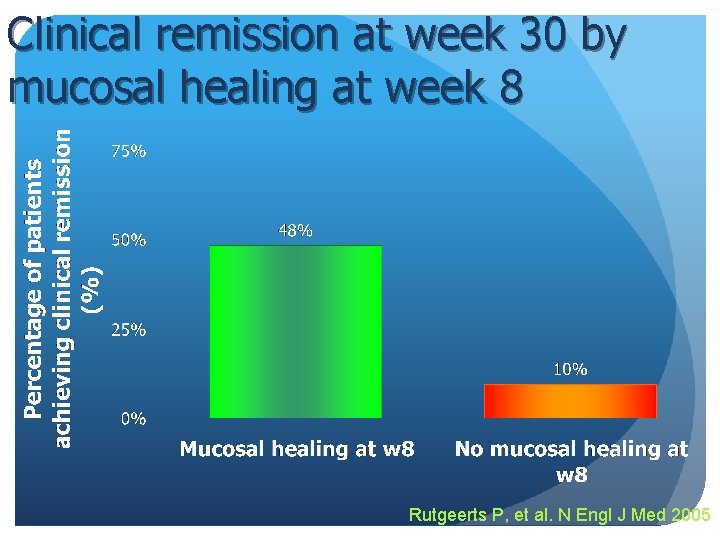 Clinical remission at week 30 by mucosal healing at week 8

Percentage of patients achieving clinical remission (%)

75%
50%
25%
0%

48%
10%

Mucosal healing at w8
No mucosal healing at w8

Rutgeerts P, et al. N Engl J Med 2005